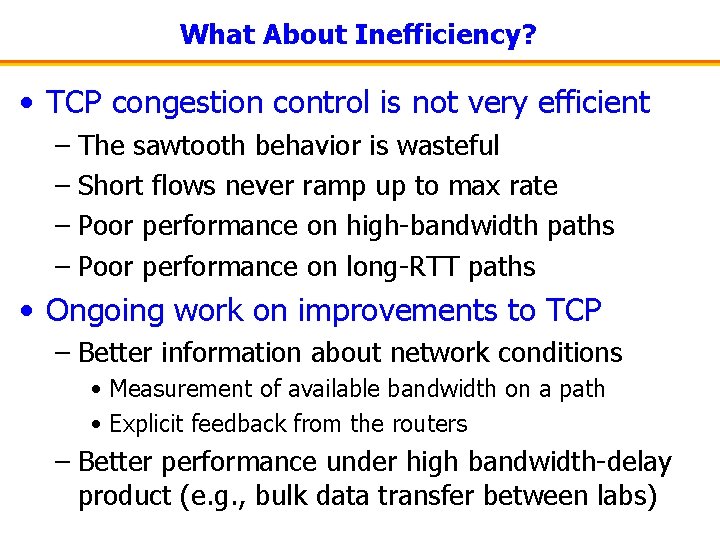 What About Inefficiency?

• TCP congestion control is not very efficient
– The sawtooth behavior is wasteful
– Short flows never ramp up to max rate
– Poor performance on high-bandwidth paths
– Poor performance on long-RTT paths

• Ongoing work on improvements to TCP
– Better information about network conditions
• Measurement of available bandwidth on a path
• Explicit feedback from the routers
– Better performance under high bandwidth-delay product (e.g., bulk data transfer between labs)